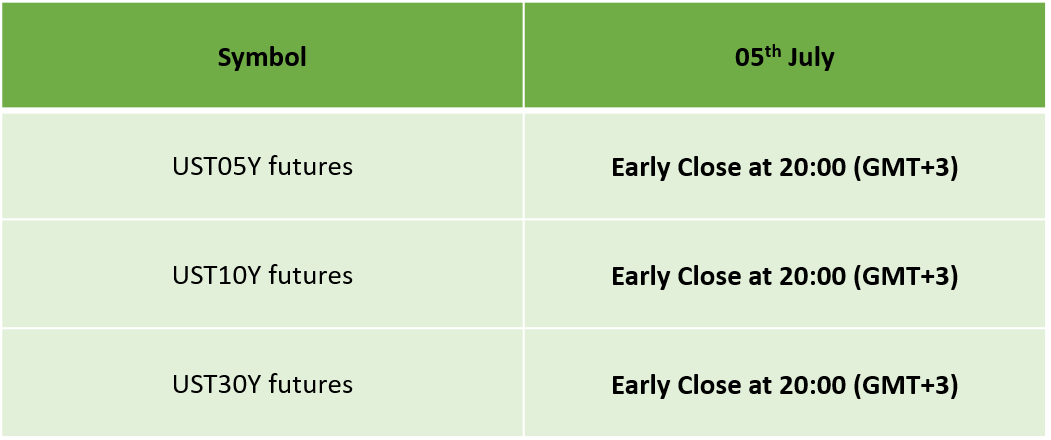 | Symbol | 05$^{th}$ July |
|---|---|
| UST05Y futures | Early Close at 20:00 (GMT+3) |
| UST10Y futures | Early Close at 20:00 (GMT+3) |
| UST30Y futures | Early Close at 20:00 (GMT+3) |